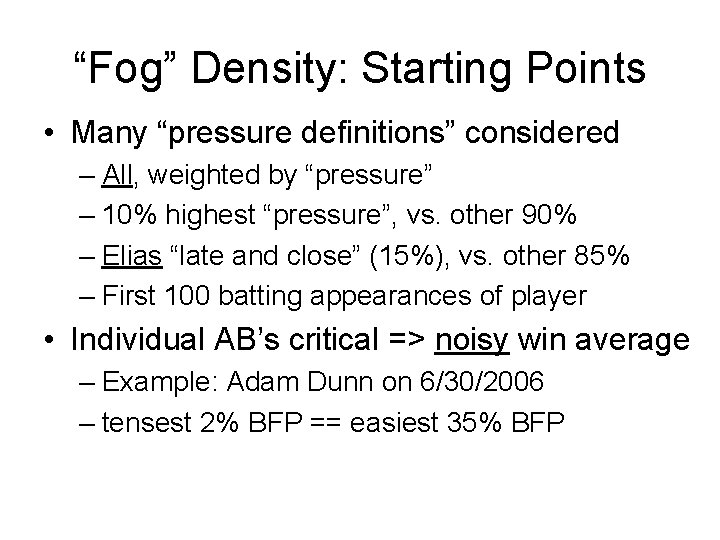 “Fog” Density: Starting Points

• Many “pressure definitions” considered
– All, weighted by “pressure”
– 10% highest “pressure”, vs. other 90%
– Elias “late and close” (15%), vs. other 85%
– First 100 batting appearances of player

• Individual AB’s critical => noisy win average
– Example: Adam Dunn on 6/30/2006
– tensest 2% BFP == easiest 35% BFP